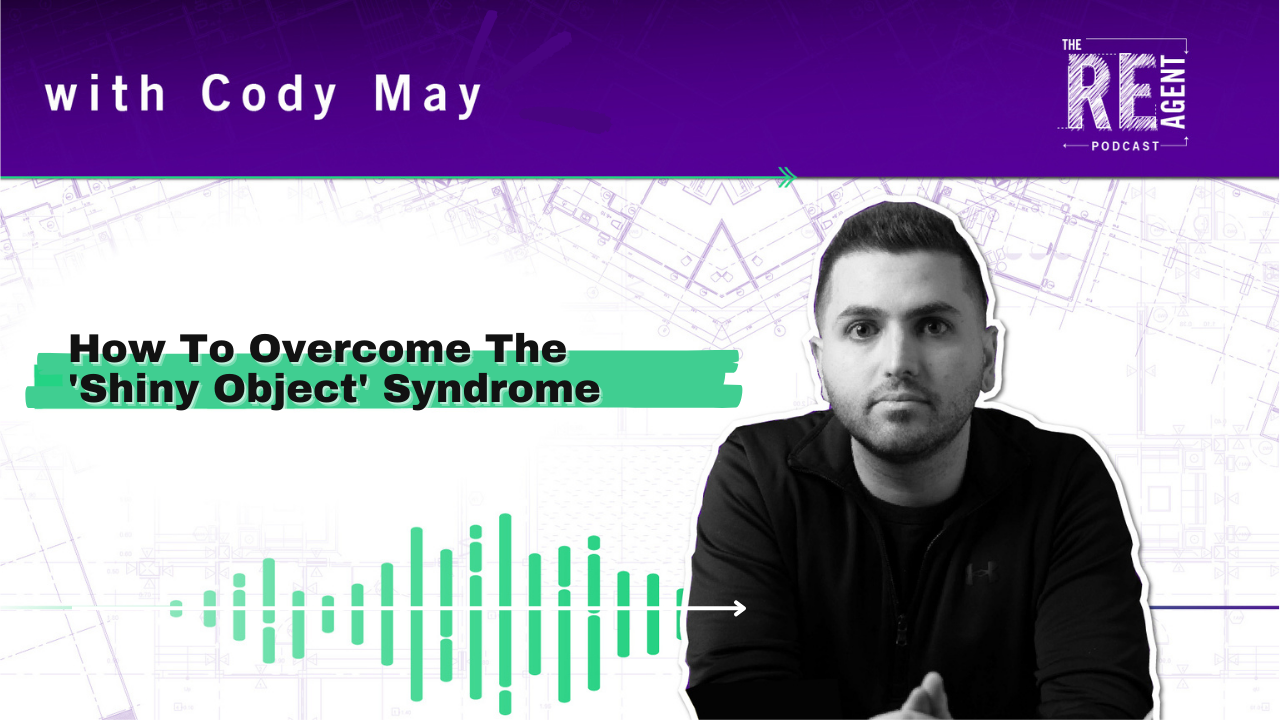 with Cody May

THE RE AGENT PODCAST

How To Overcome The 'Shiny Object' Syndrome